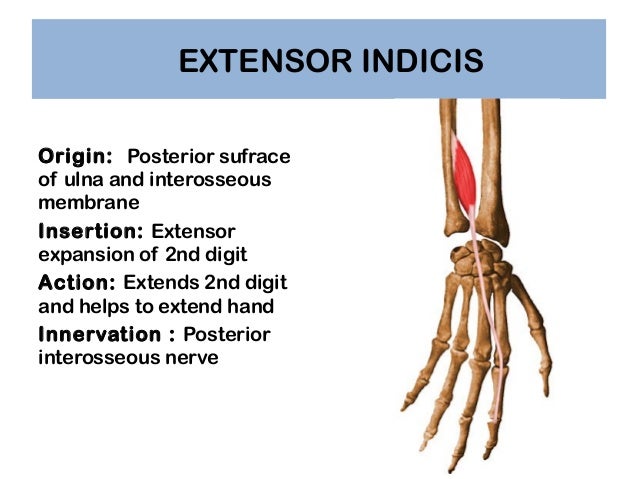 EXTENSOR INDICIS

Origin: Posterior sufrace of ulna and interosseous membrane

Insertion: Extensor expansion of 2nd digit

Action: Extends 2nd digit and helps to extend hand

Innervation : Posterior interosseous nerve